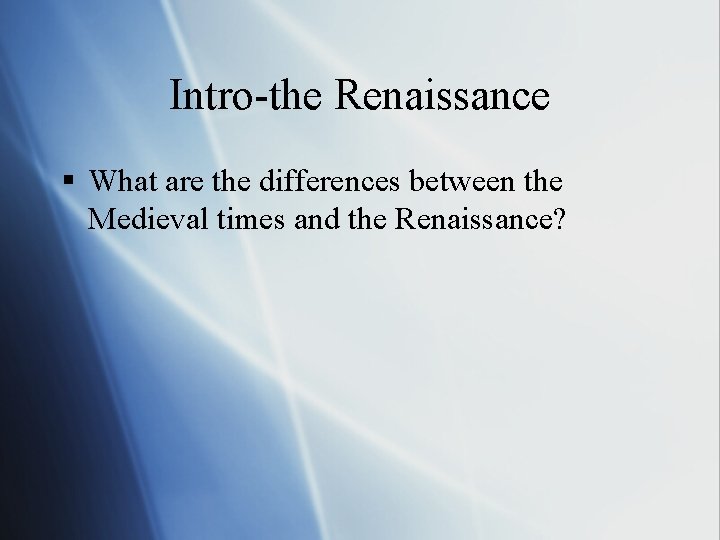 Intro-the Renaissance

▪ What are the differences between the Medieval times and the Renaissance?